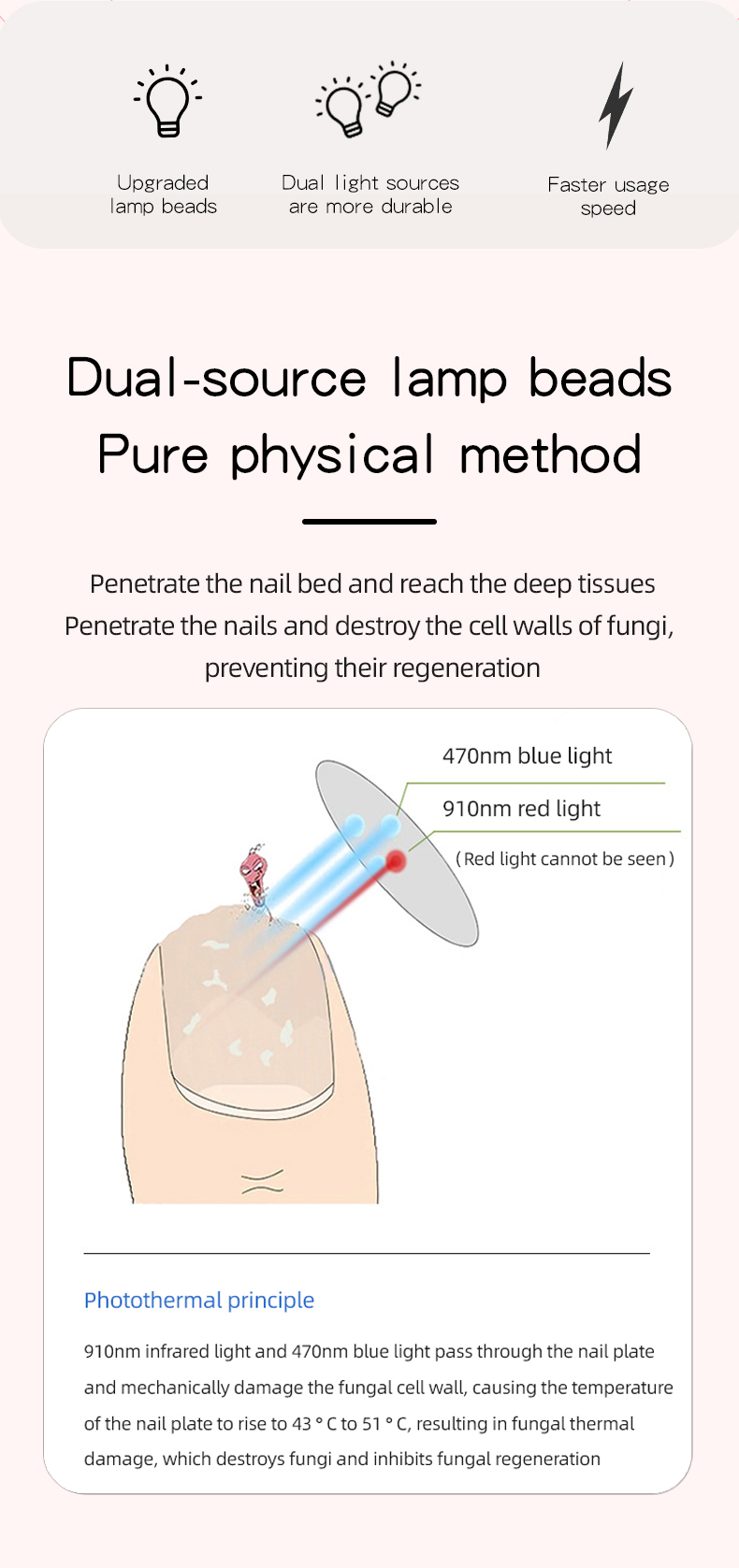 Upgraded lamp beads

Dual light sources are more durable

Faster usage speed

Dual-source lamp beads
Pure physical method

Penetrate the nail bed and reach the deep tissues
Penetrate the nails and destroy the cell walls of fungi, preventing their regeneration

470nm blue light

910nm red light

(Red light cannot be seen)

Photothermal principle

910nm infrared light and 470nm blue light pass through the nail plate and mechanically damage the fungal cell wall, causing the temperature of the nail plate to rise to 43 ° C to 51 ° C, resulting in fungal thermal damage, which destroys fungi and inhibits fungal regeneration